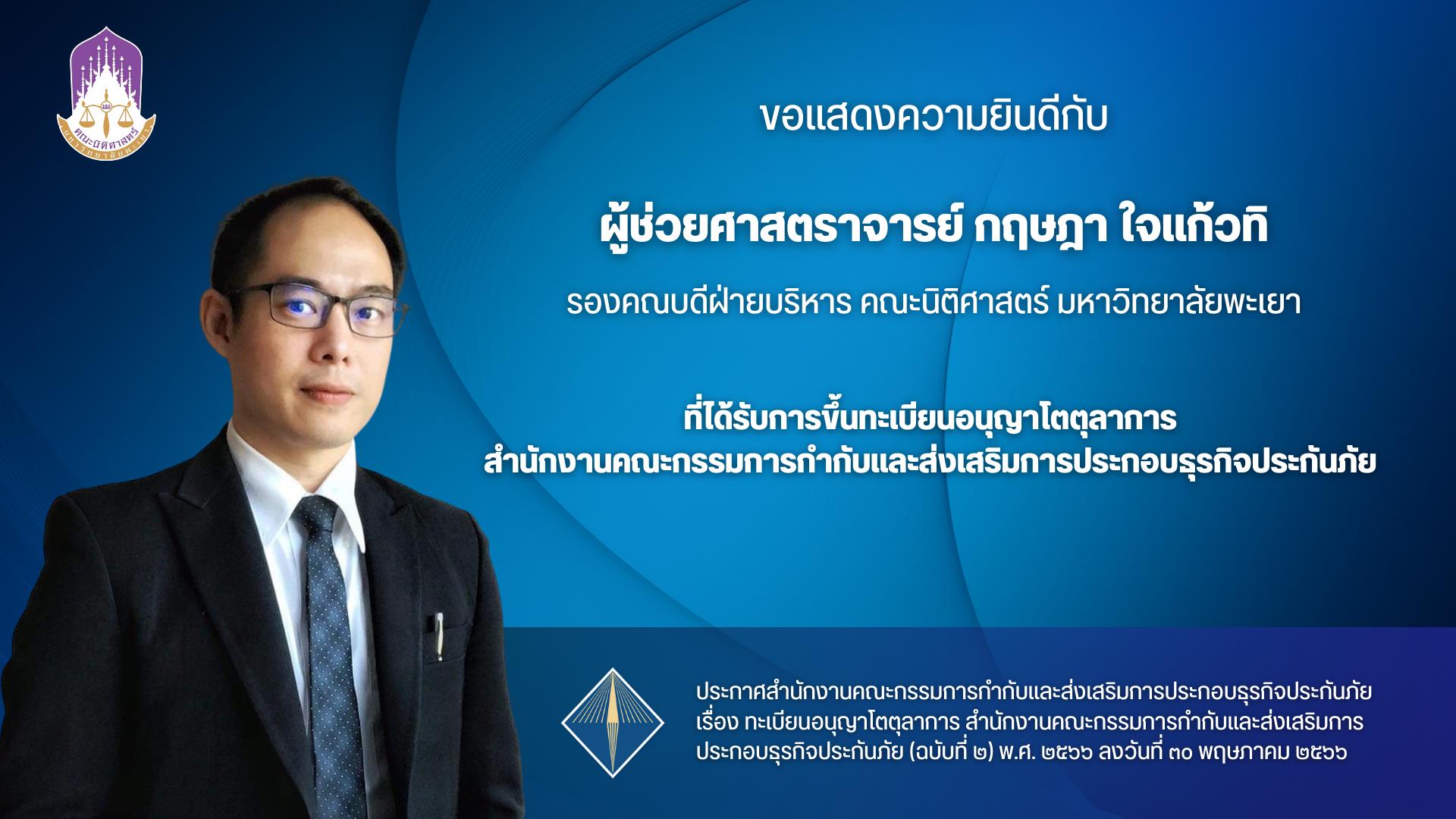 คณะนิติศาสตร์
มหาวิทยาลัยพะเยา

ขอแสดงความยินดีกับ

ผู้ช่วยศาสตราจารย์ กฤษฎา ใจแก้วทิ

รองคณบดีฝ่ายบริหาร คณะนิติศาสตร์ มหาวิทยาลัยพะเยา

ที่ได้รับการขึ้นทะเบียนอนุญาโตตุลาการ
สำนักงานคณะกรรมการกำกับและส่งเสริมการประกอบธุรกิจประกันภัย

ประกาศสำนักงานคณะกรรมการกำกับและส่งเสริมการประกอบธุรกิจประกันภัย เรื่อง ทะเบียนอนุญาโตตุลาการ สำนักงานคณะกรรมการกำกับและส่งเสริมการประกอบธุรกิจประกันภัย (ฉบับที่ ๒) พ.ศ. ๒๕๖๖ ลงวันที่ ๓๐ พฤษภาคม ๒๕๖๖